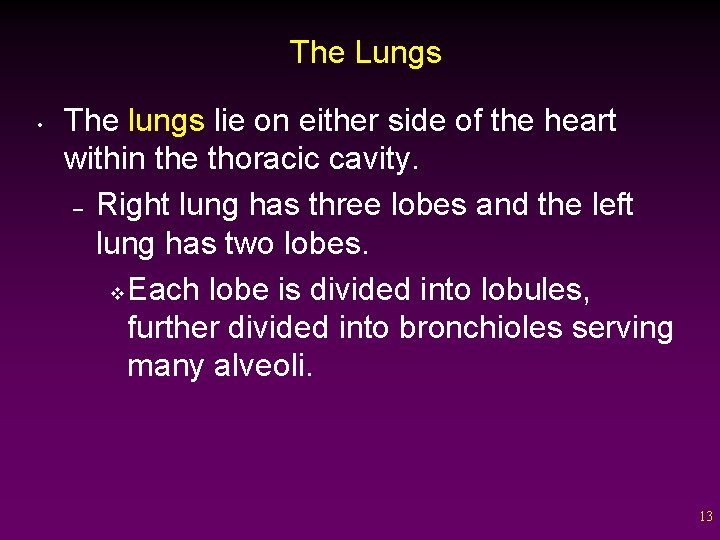 The Lungs

• The lungs lie on either side of the heart within the thoracic cavity.

– Right lung has three lobes and the left lung has two lobes.

❖ Each lobe is divided into lobules, further divided into bronchioles serving many alveoli.

13